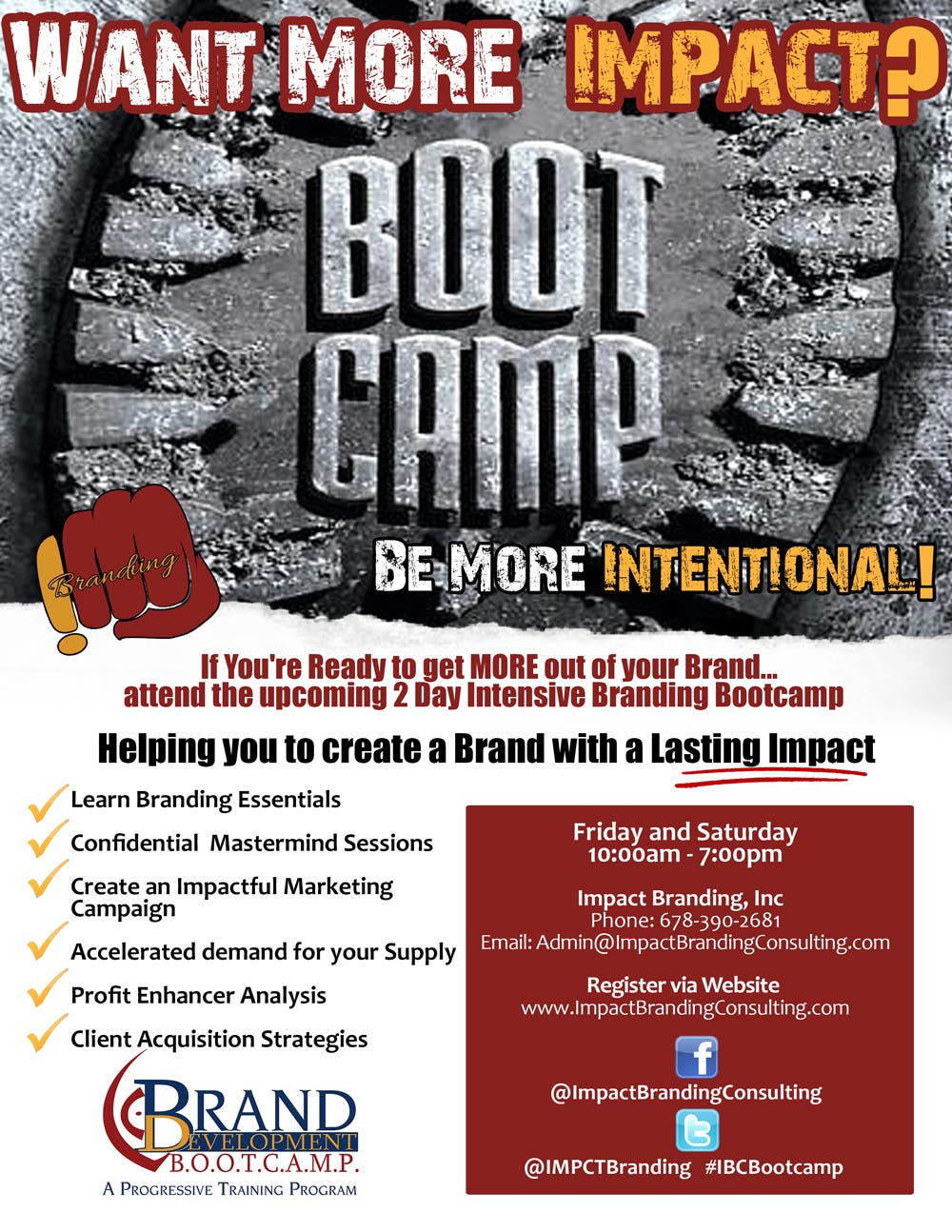 WANT MORE IMPACT?

BOOT CAMP

Branding

BE MORE INTENTIONAL!

If You're Ready to get MORE out of your Brand... attend the upcoming 2 Day Intensive Branding Bootcamp

Helping you to create a Brand with a Lasting Impact

Learn Branding Essentials

Confidential Mastermind Sessions

Create an Impactful Marketing Campaign

Accelerated demand for your Supply

Profit Enhancer Analysis

Client Acquisition Strategies

BRAND DEVELOPMENT B.O.O.T.C.A.M.P.
A PROGRESSIVE TRAINING PROGRAM

Friday and Saturday
10:00am - 7:00pm

Impact Branding, Inc
Phone: 678-390-2681
Email: Admin@ImpactBrandingConsulting.com

Register via Website
www.ImpactBrandingConsulting.com

f

@ImpactBrandingConsulting

t

@IMPCTBranding #IBCBootcamp